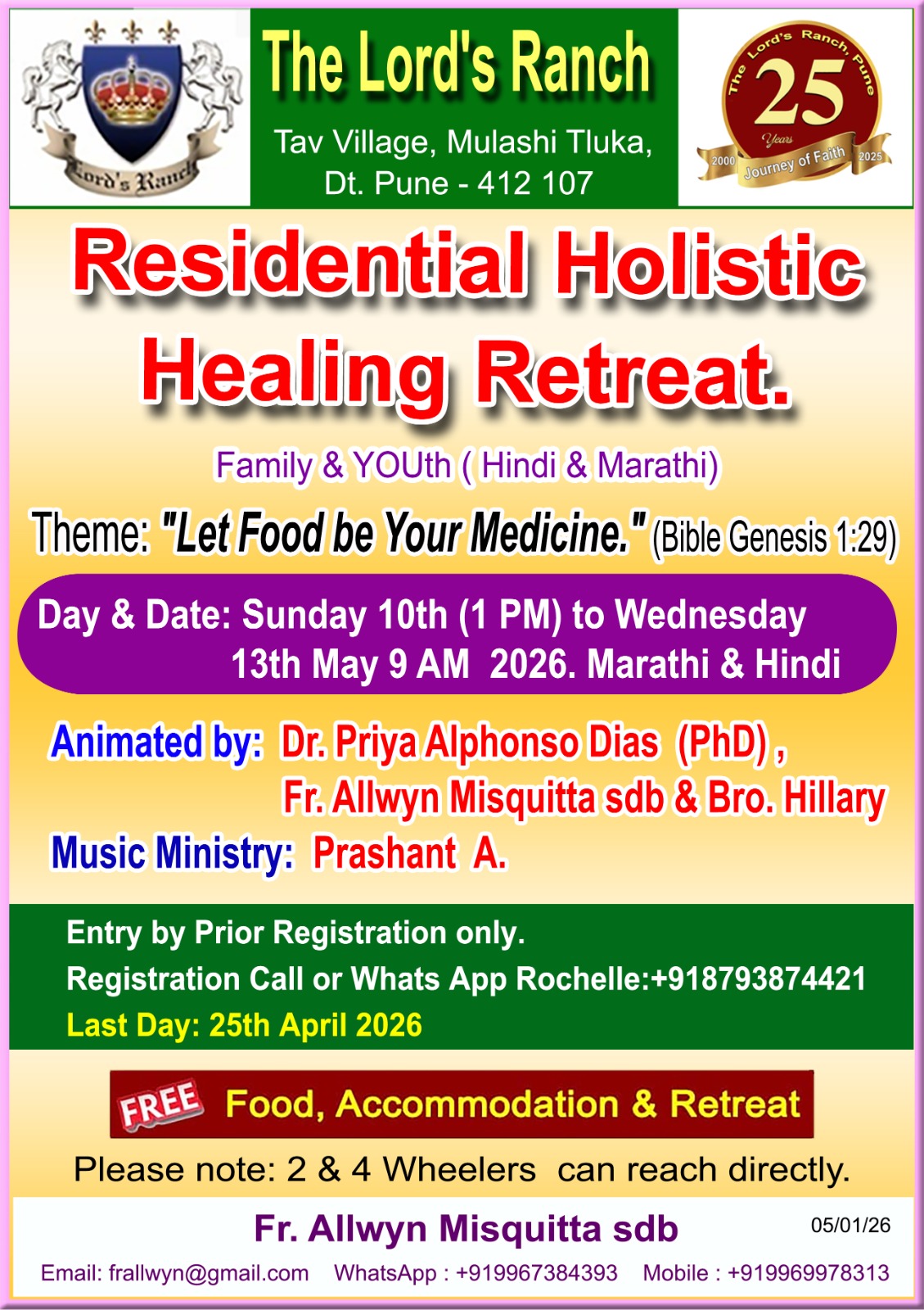 Lord's Ranch

The Lord's Ranch
Tav Village, Mulashi Tluka, Dt. Pune - 412 107

The Lord's Ranch, Pune
25
Years
2000 Journey of Faith 2025

Residential Holistic Healing Retreat.

Family & YOUth ( Hindi & Marathi)

Theme: "Let Food be Your Medicine." (Bible Genesis 1:29)

Day & Date: Sunday 10th (1 PM) to Wednesday 13th May 9 AM 2026. Marathi & Hindi

Animated by: Dr. Priya Alphonso Dias (PhD) , Fr. Allwyn Misquitta sdb & Bro. Hillary
Music Ministry: Prashant A.

Entry by Prior Registration only.
Registration Call or Whats App Rochelle:+918793874421
Last Day: 25th April 2026

FREE Food, Accommodation & Retreat

Please note: 2 & 4 Wheelers can reach directly.

Fr. Allwyn Misquitta sdb
05/01/26
Email: frallwyn@gmail.com WhatsApp : +919967384393 Mobile : +919969978313